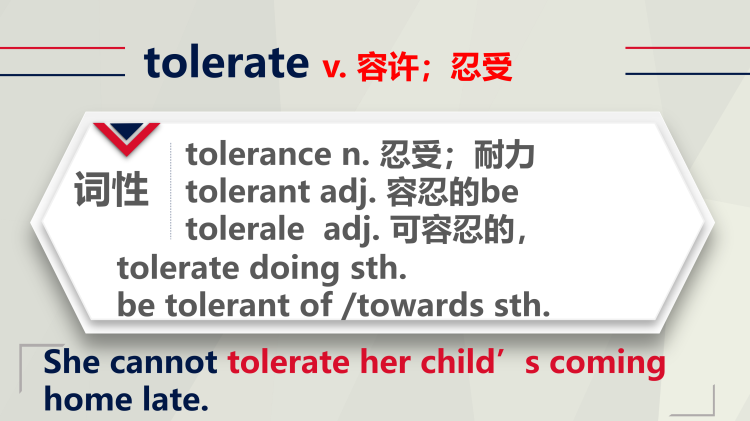 tolerate v. 容许；忍受

词性

tolerance n. 忍受；耐力
tolerant adj. 容忍的be
tolerale adj. 可容忍的，
tolerate doing sth.
be tolerant of /towards sth.

She cannot tolerate her child’s coming home late.